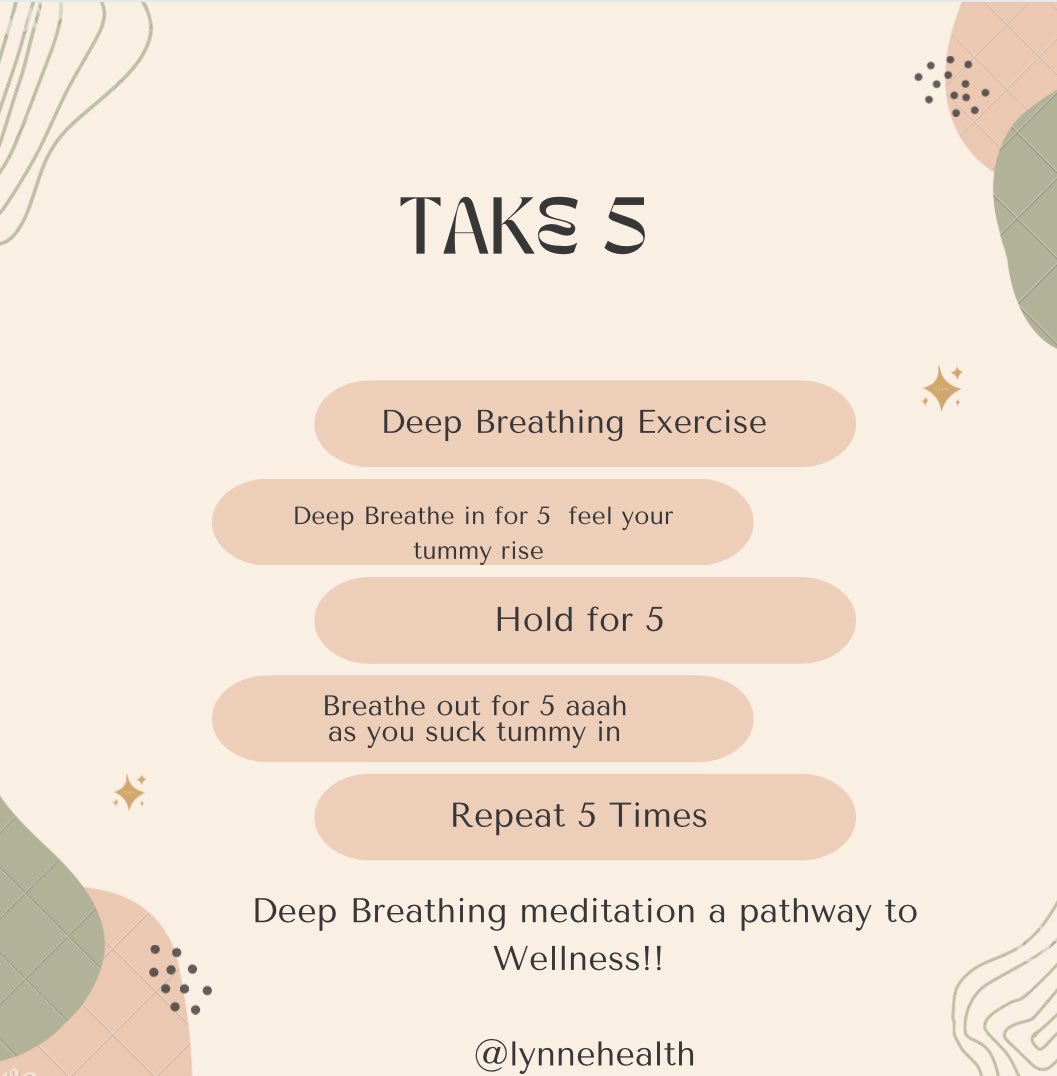 TAKE 5

Deep Breathing Exercise

Deep Breathe in for 5 feel your tummy rise

Hold for 5

Breathe out for 5 aaah as you suck tummy in

Repeat 5 Times

Deep Breathing meditation a pathway to Wellness!!

@lynnehealth